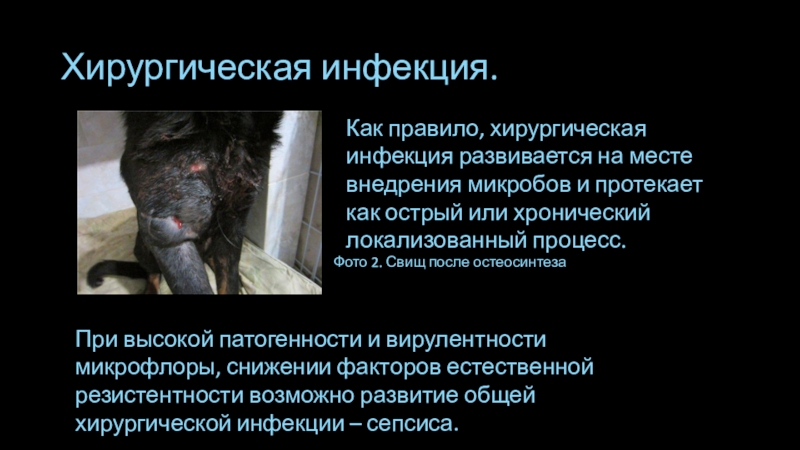 Хирургическая инфекция.

Как правило, хирургическая инфекция развивается на месте внедрения микробов и протекает как острый или хронический локализованный процесс.

Фото 2. Свищ после остеосинтеза

При высокой патогенности и вирулентности микрофлоры, снижении факторов естественной резистентности возможно развитие общей хирургической инфекции – сепсиса.